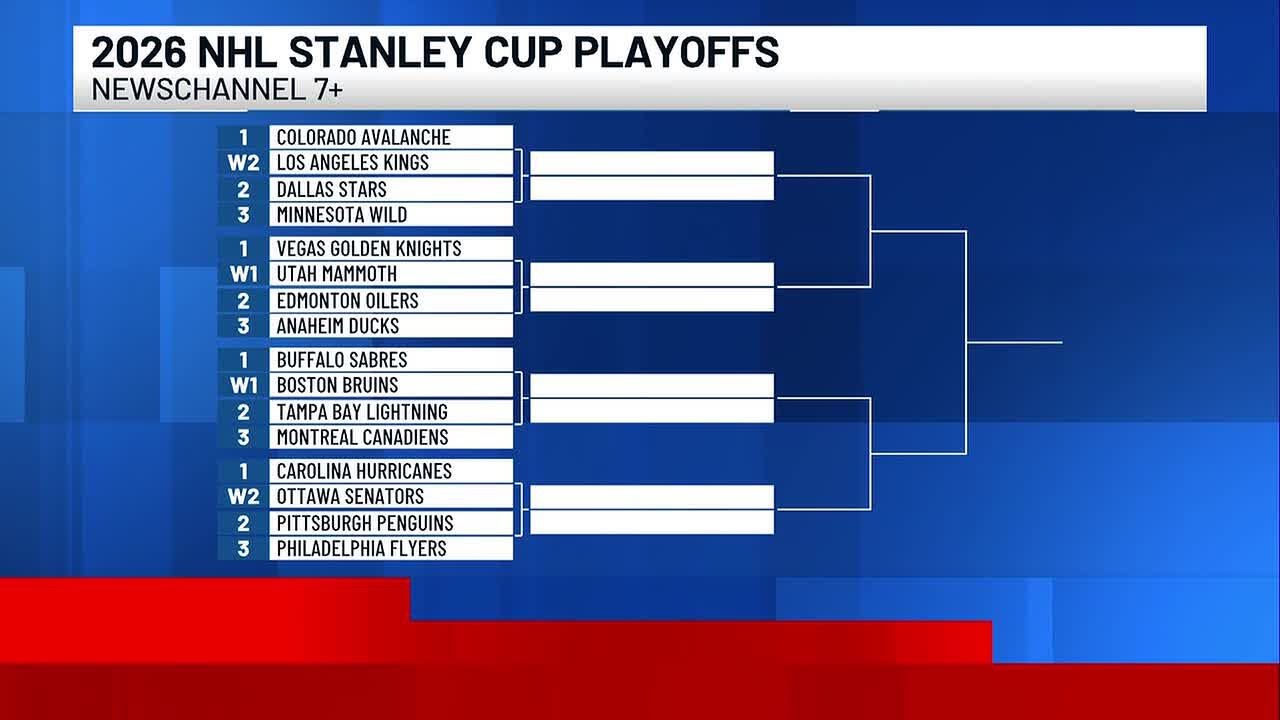 2026 NHL STANLEY CUP PLAYOFFS
NEWSCHANNEL 7+

1 COLORADO AVALANCHE
W2 LOS ANGELES KINGS
2 DALLAS STARS
3 MINNESOTA WILD

1 VEGAS GOLDEN KNIGHTS
W1 UTAH MAMMOTH
2 EDMONTON OILERS
3 ANAHEIM DUCKS

1 BUFFALO SABRES
W1 BOSTON BRUINS
2 TAMPA BAY LIGHTNING
3 MONTREAL CANADIENS

1 CAROLINA HURRICANES
W2 OTTAWA SENATORS
2 PITTSBURGH PENGUINS
3 PHILADELPHIA FLYERS